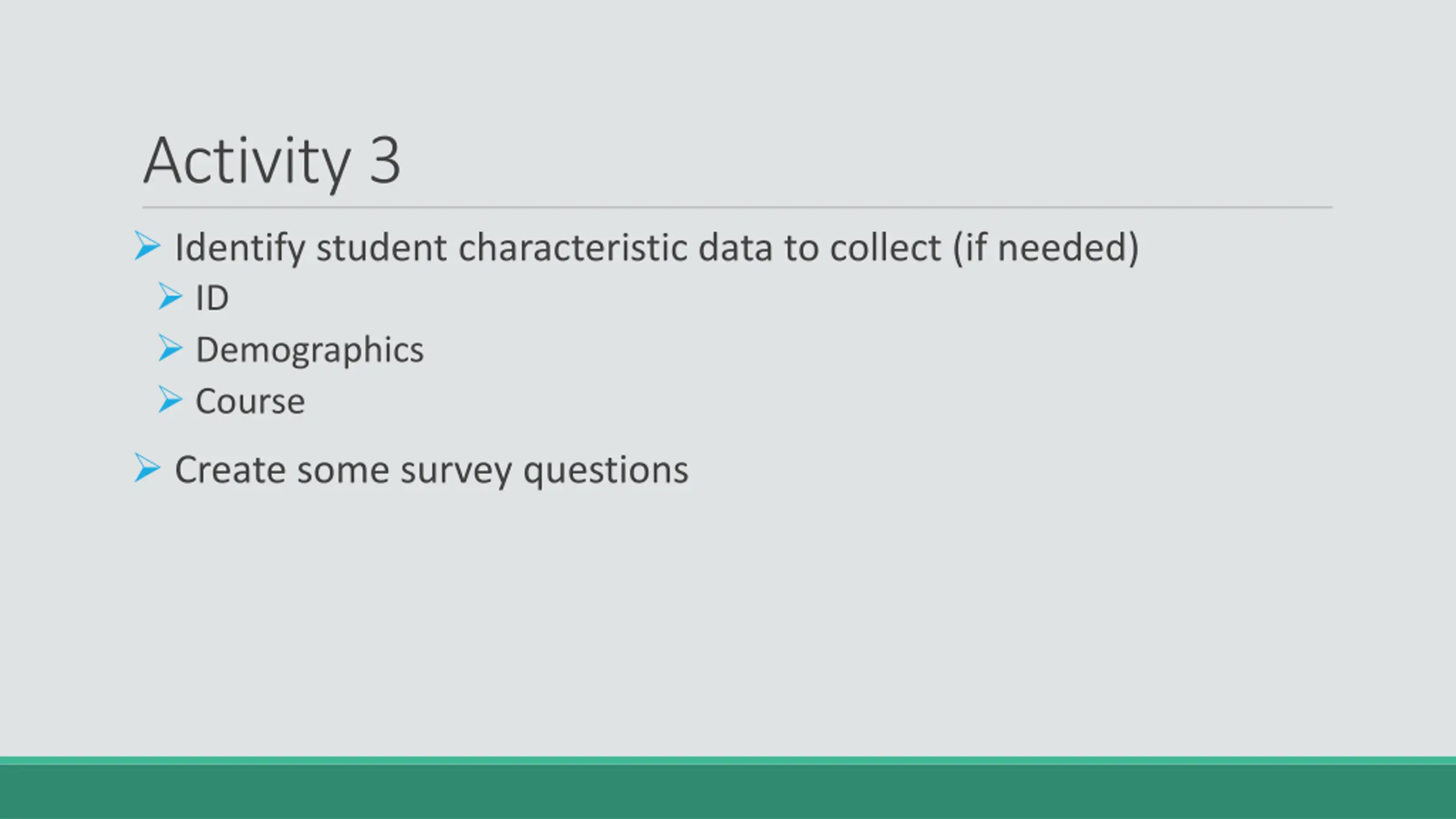 Activity 3

➢ Identify student characteristic data to collect (if needed)
 ➢ ID
 ➢ Demographics
 ➢ Course

➢ Create some survey questions